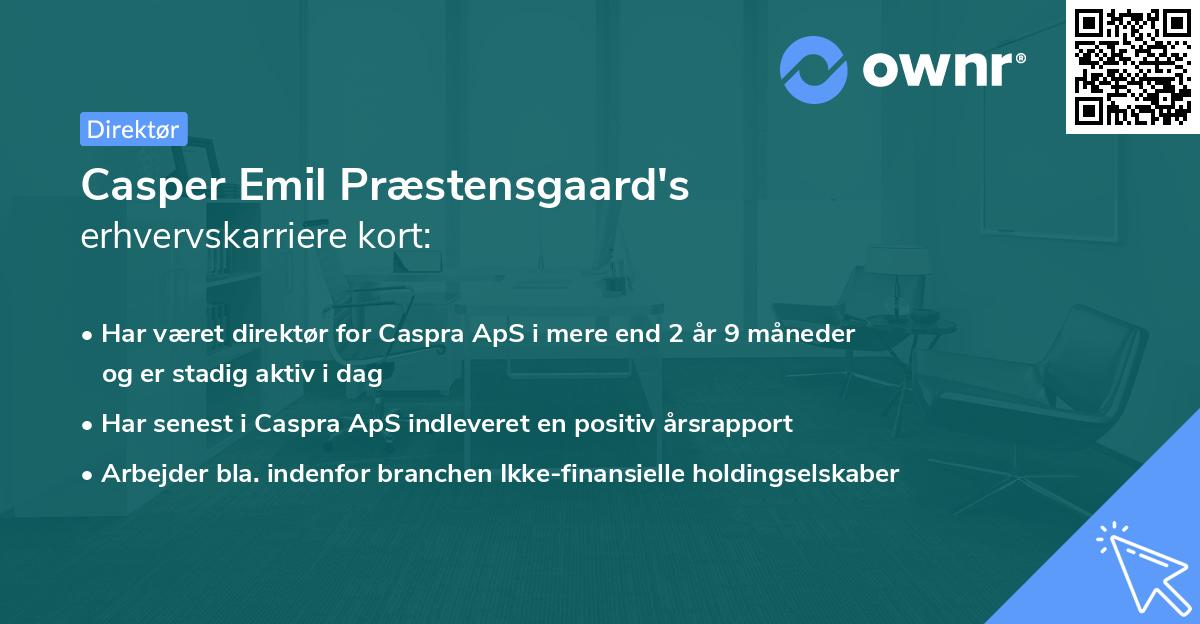 ownr®

Direktør

Casper Emil Præstensgaard's
erhvervskarriere kort:

• Har været direktør for Caspra ApS i mere end 2 år 9 måneder og er stadig aktiv i dag
• Har senest i Caspra ApS indleveret en positiv årsrapport
• Arbejder bla. indenfor branchen Ikke-finansielle holdingselskaber